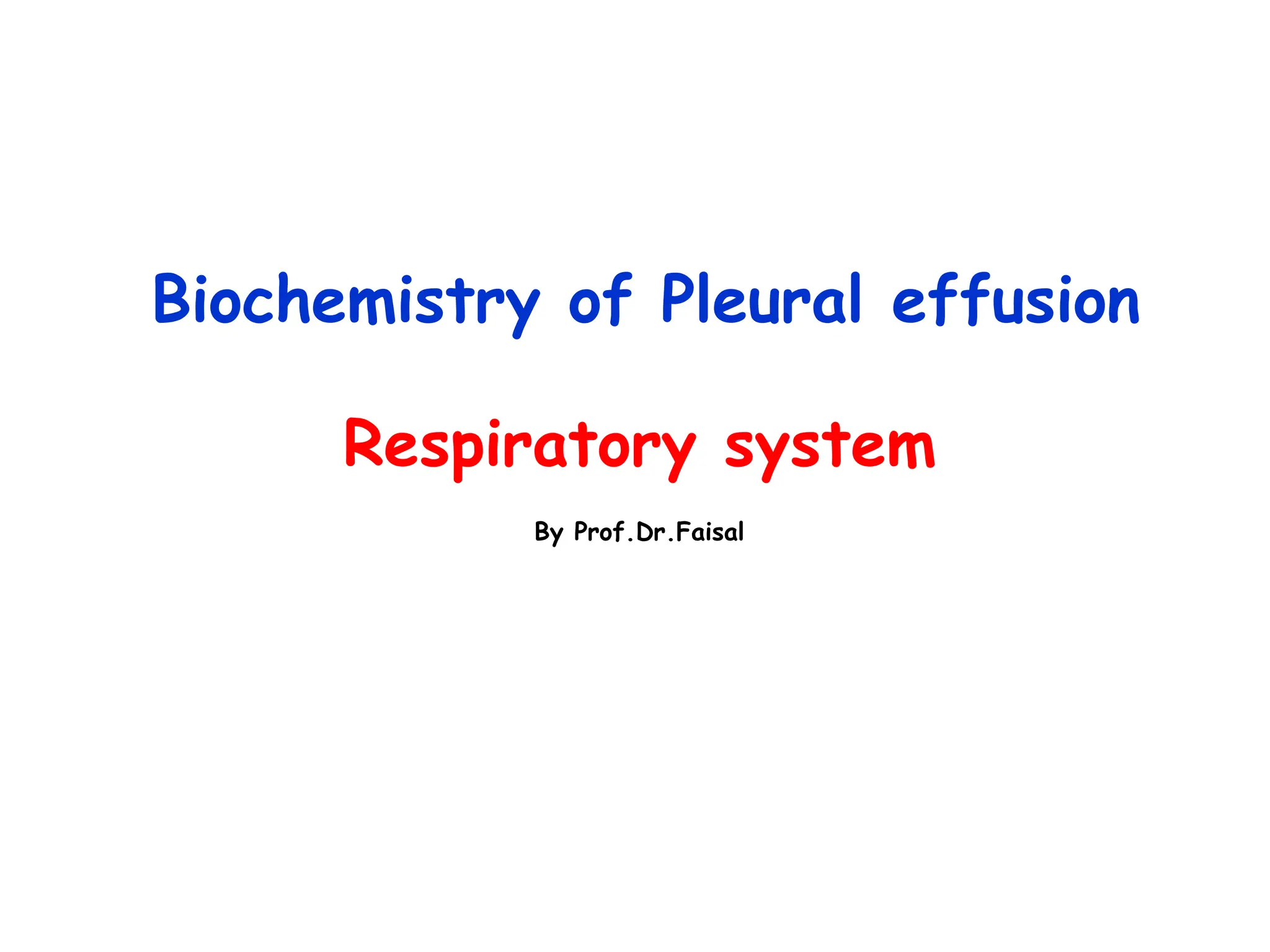 Biochemistry of Pleural effusion

Respiratory system

By Prof.Dr.Faisal